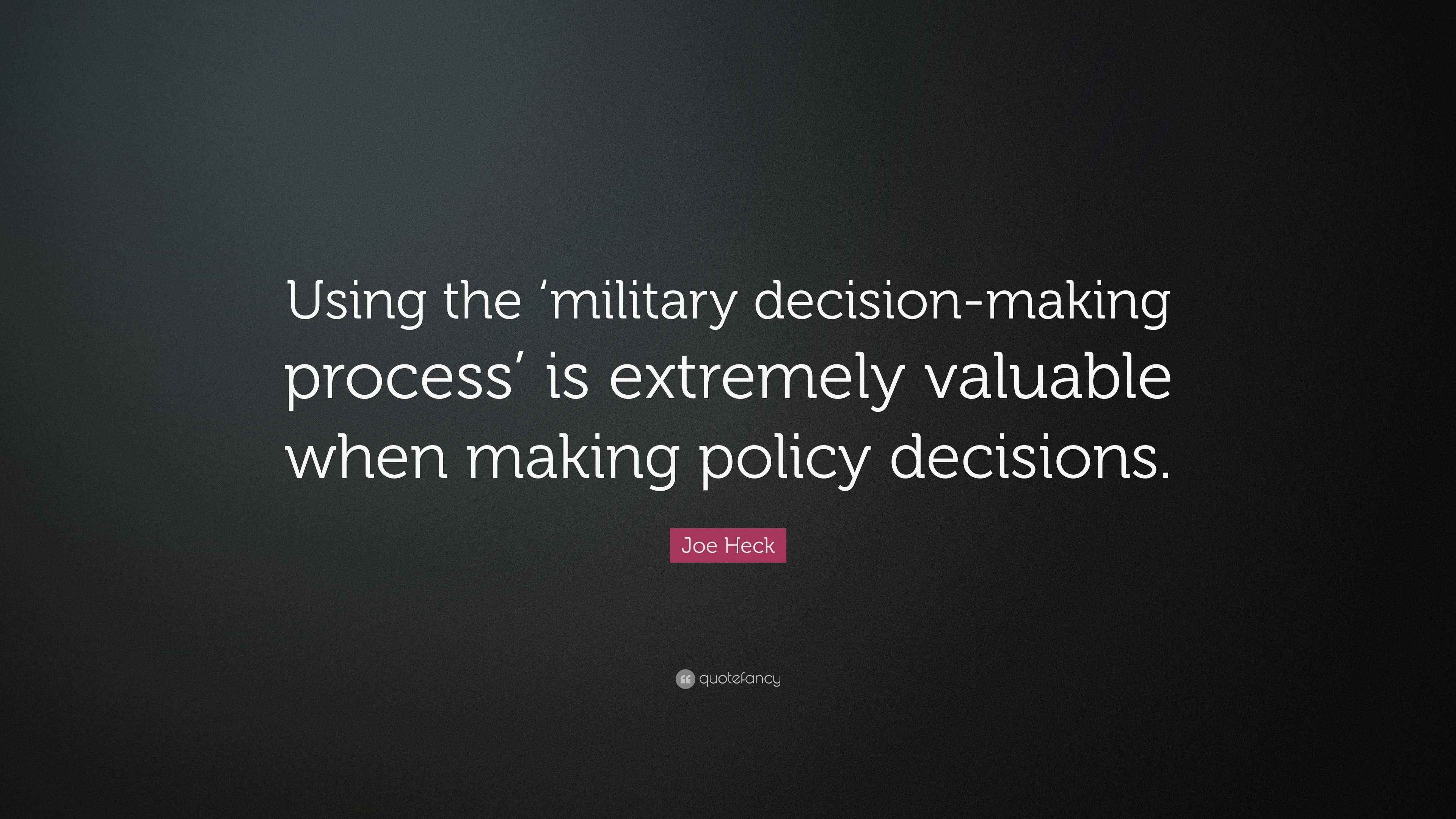 Using the ‘military decision-making process’ is extremely valuable when making policy decisions.

Joe Heck

quotefancy